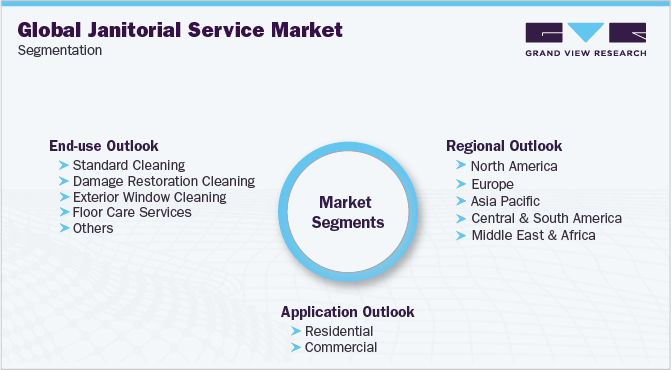 Global Janitorial Service Market
Segmentation

GRAND VIEW RESEARCH

End-use Outlook
Standard Cleaning
Damage Restoration Cleaning
Exterior Window Cleaning
Floor Care Services
Others

Market Segments

Regional Outlook
North America
Europe
Asia Pacific
Central & South America
Middle East & Africa

Application Outlook
Residential
Commercial